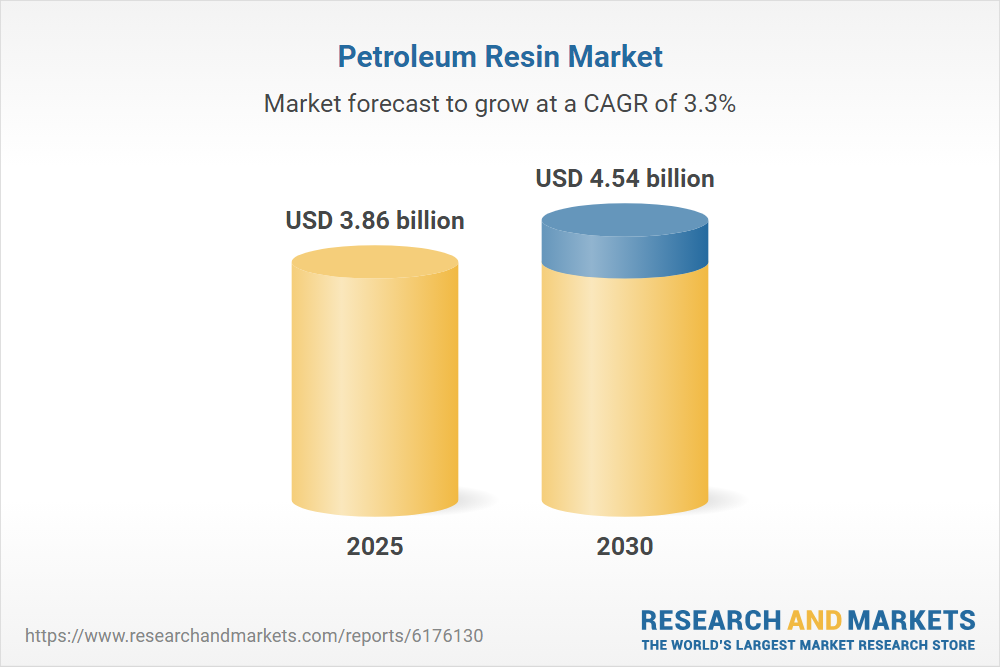 Petroleum Resin Market

Market forecast to grow at a CAGR of 3.3%

USD 3.86 billion

USD 4.54 billion

2025

2030

https://www.researchandmarkets.com/reports/6176130

RESEARCH AND MARKETS
THE WORLD'S LARGEST MARKET RESEARCH STORE